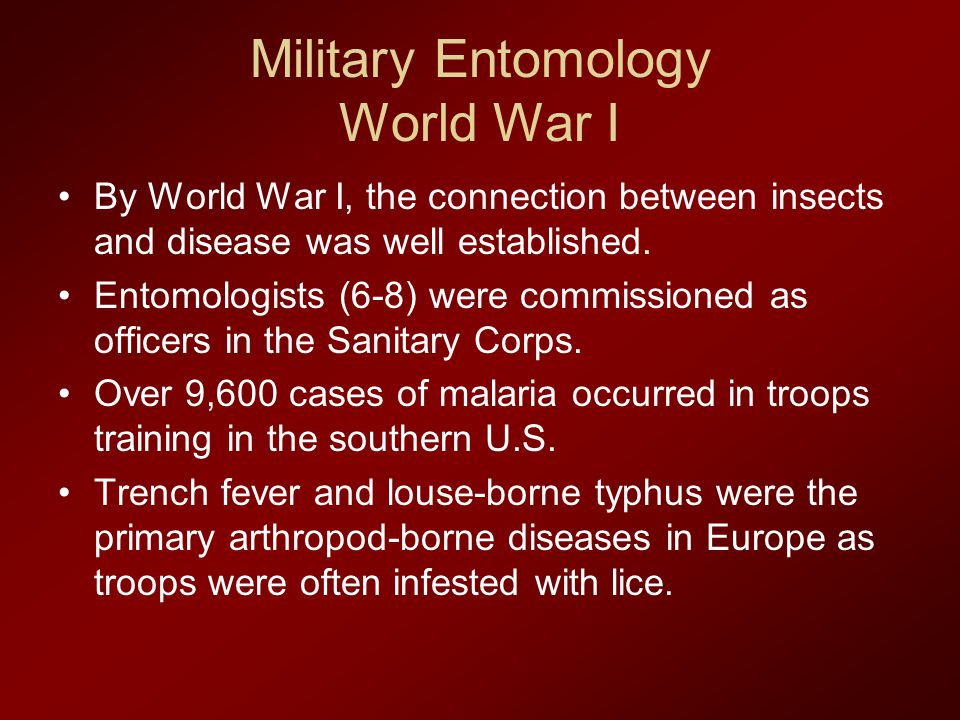 Military Entomology
World War I

• By World War I, the connection between insects and disease was well established.
• Entomologists (6-8) were commissioned as officers in the Sanitary Corps.
• Over 9,600 cases of malaria occurred in troops training in the southern U.S.
• Trench fever and louse-borne typhus were the primary arthropod-borne diseases in Europe as troops were often infested with lice.